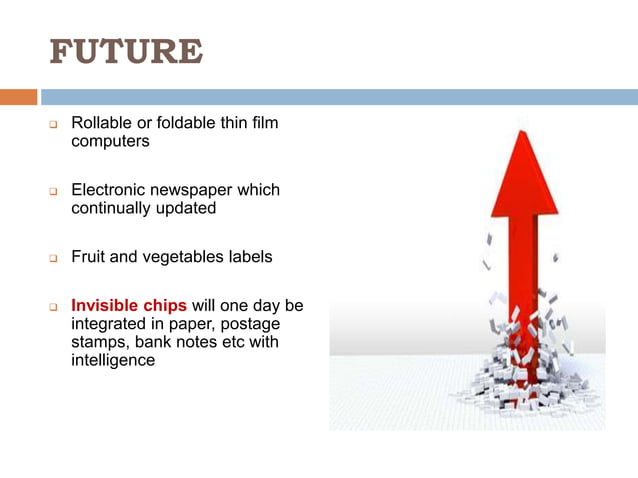 FUTURE

Rollable or foldable thin film computers

Electronic newspaper which continually updated

Fruit and vegetables labels

Invisible chips will one day be integrated in paper, postage stamps, bank notes etc with intelligence